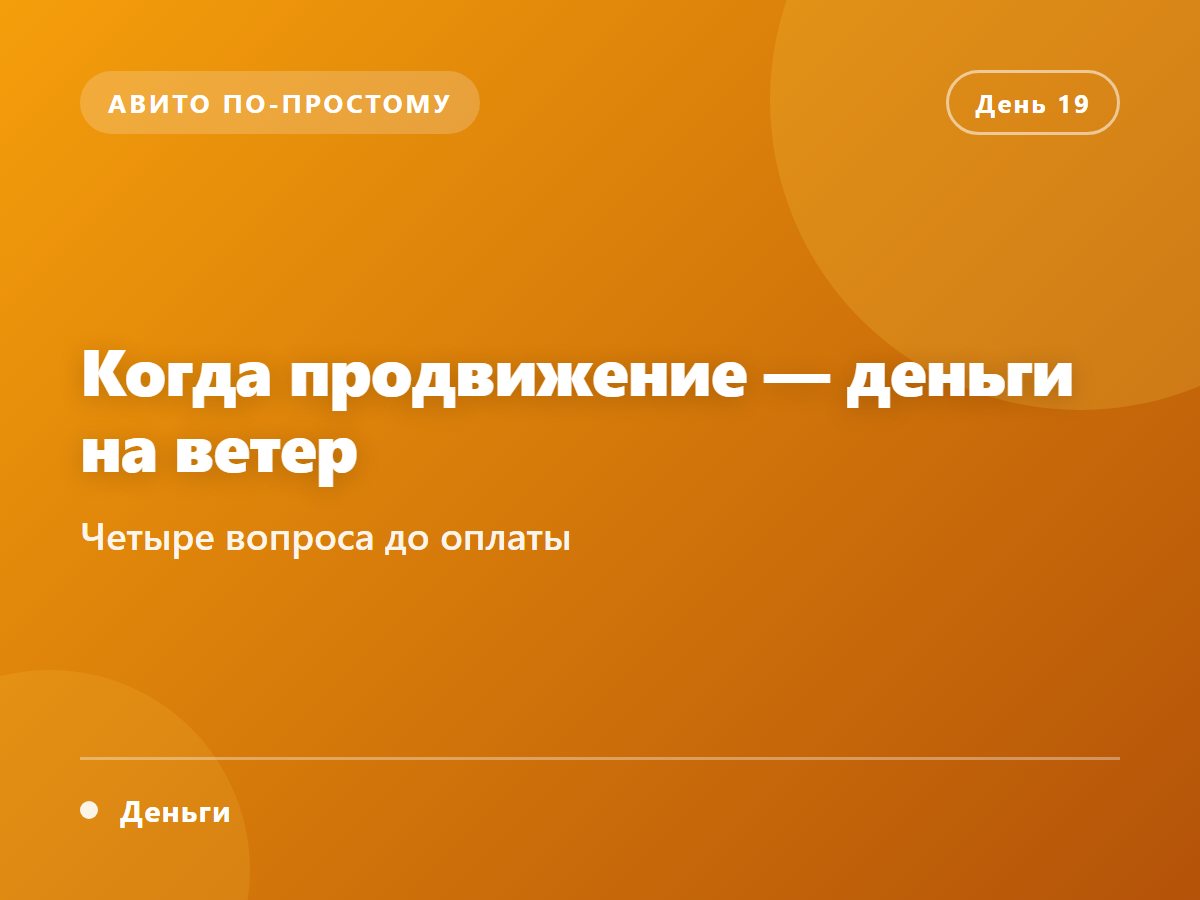 АВИТО ПО-ПРОСТОМУ

День 19

Когда продвижение — деньги на ветер

Четыре вопроса до оплаты

Деньги